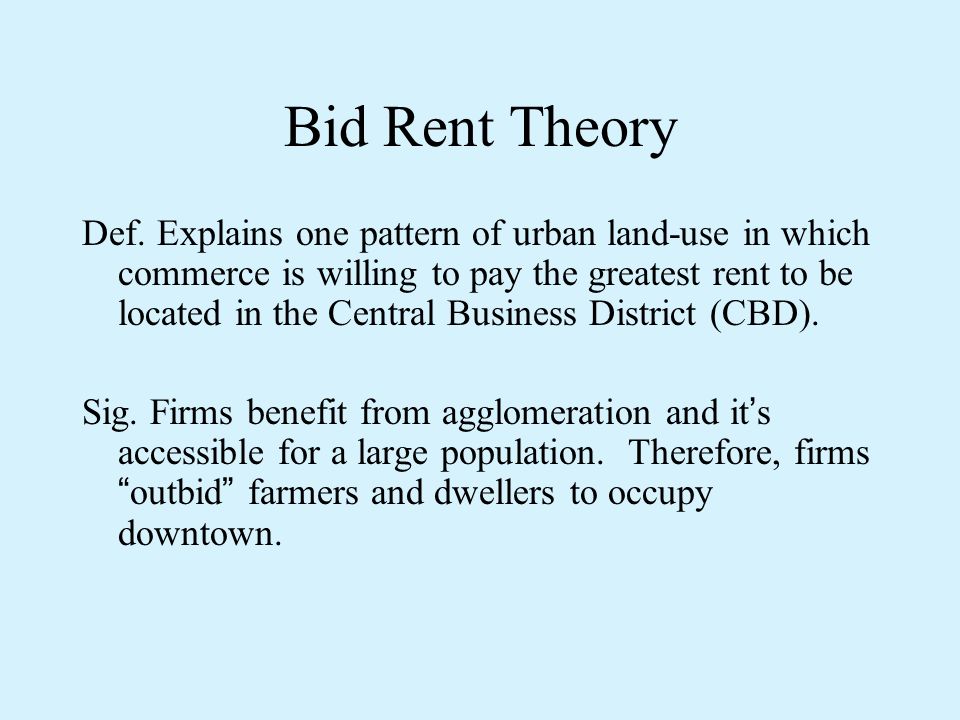 Bid Rent Theory

Def. Explains one pattern of urban land-use in which commerce is willing to pay the greatest rent to be located in the Central Business District (CBD).

Sig. Firms benefit from agglomeration and it's accessible for a large population. Therefore, firms "outbid" farmers and dwellers to occupy downtown.